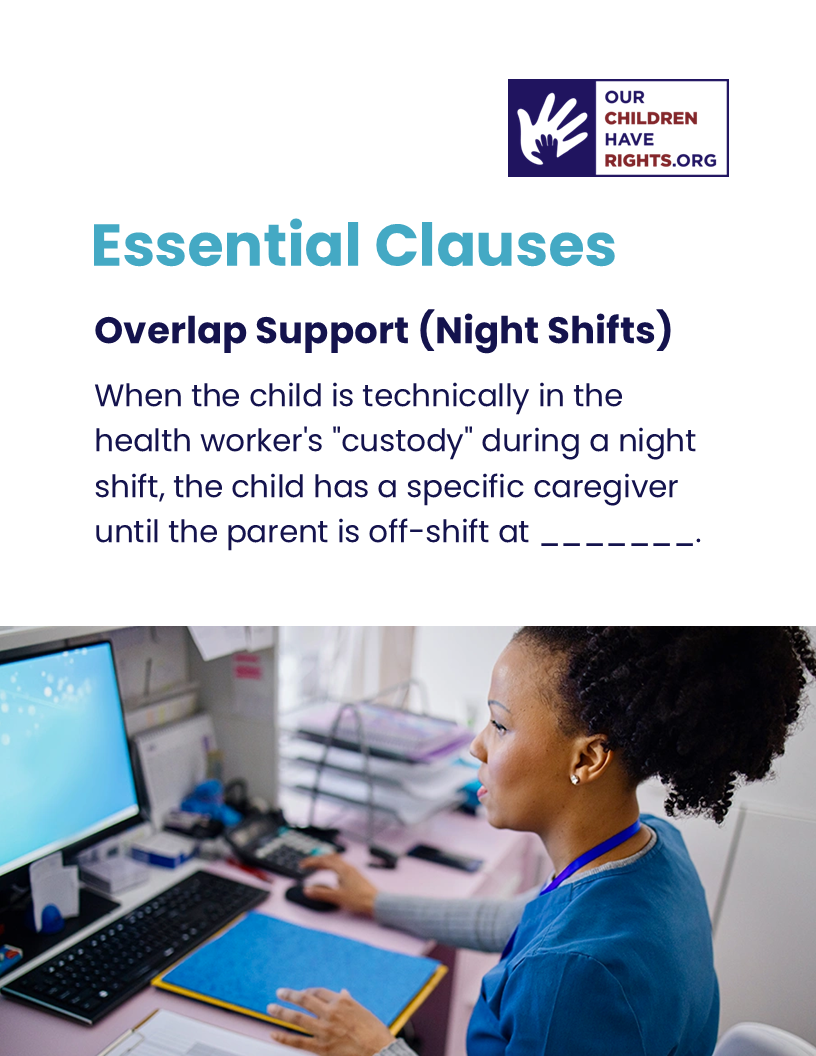 OUR
CHILDREN
HAVE
RIGHTS.ORG

Essential Clauses

Overlap Support (Night Shifts)

When the child is technically in the health worker's "custody" during a night shift, the child has a specific caregiver until the parent is off-shift at _______.